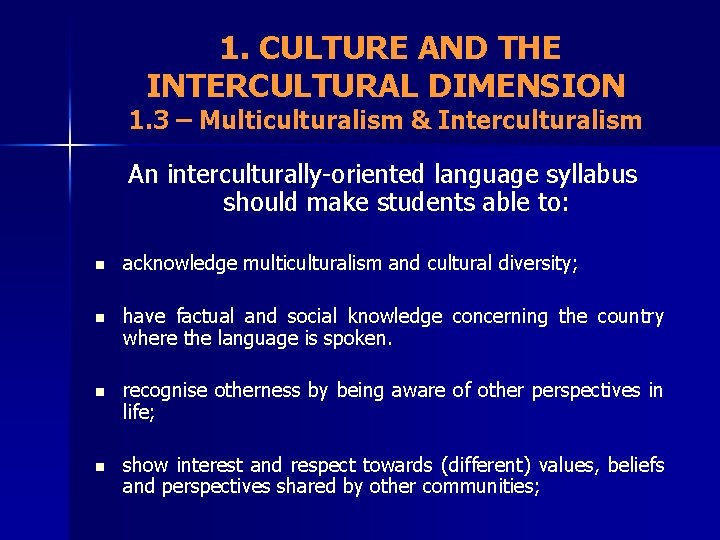 1. CULTURE AND THE INTERCULTURAL DIMENSION
1.3 – Multiculturalism & Interculturalism

An interculturally-oriented language syllabus should make students able to:

- acknowledge multiculturalism and cultural diversity;

- have factual and social knowledge concerning the country where the language is spoken.

- recognise otherness by being aware of other perspectives in life;

- show interest and respect towards (different) values, beliefs and perspectives shared by other communities;